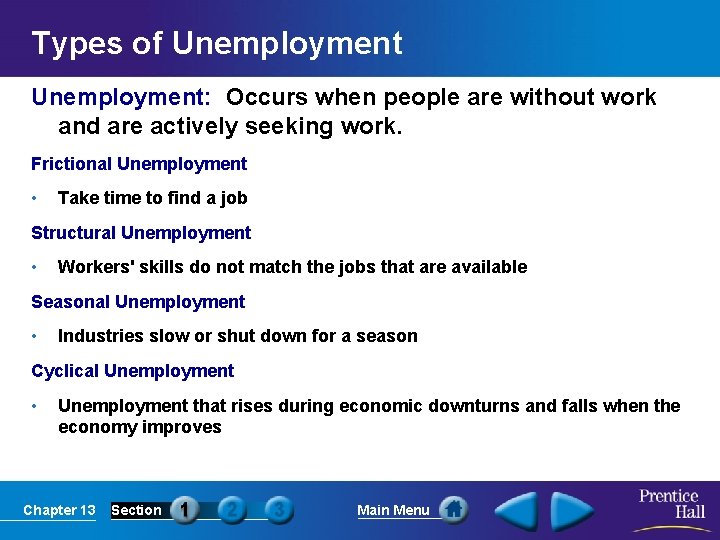 Types of Unemployment

Unemployment: Occurs when people are without work and are actively seeking work.

Frictional Unemployment

• Take time to find a job

Structural Unemployment

• Workers' skills do not match the jobs that are available

Seasonal Unemployment

• Industries slow or shut down for a season

Cyclical Unemployment

• Unemployment that rises during economic downturns and falls when the economy improves

Chapter 13 Section 1 2 3 Main Menu

Prentice Hall